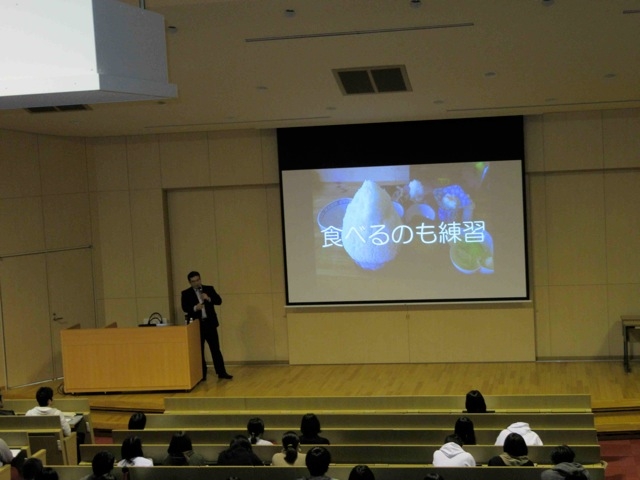 食べるのも練習